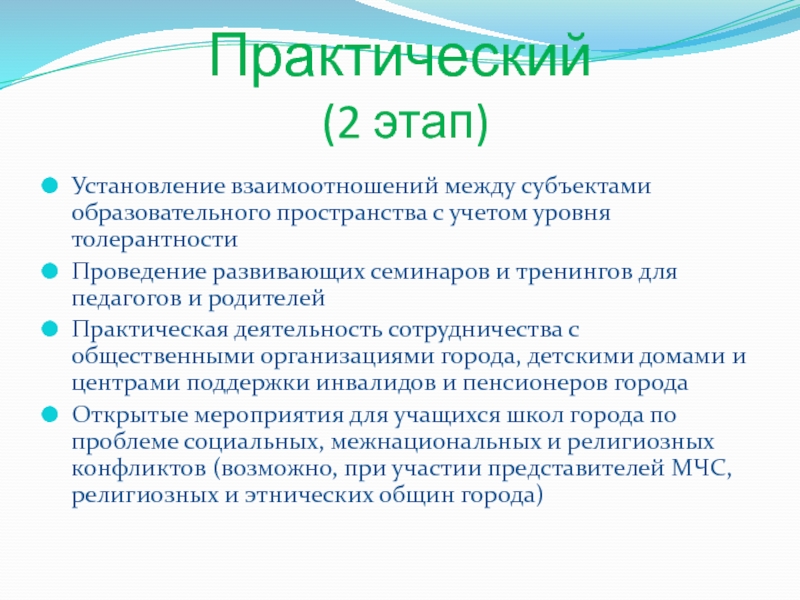 Практический (2 этап)

Установление взаимоотношений между субъектами образовательного пространства с учетом уровня толерантности

Проведение развивающих семинаров и тренингов для педагогов и родителей

Практическая деятельность сотрудничества с общественными организациями города, детскими домами и центрами поддержки инвалидов и пенсионеров города

Открытые мероприятия для учащихся школ города по проблеме социальных, межнациональных и религиозных конфликтов (возможно, при участии представителей МЧС, религиозных и этнических общин города)